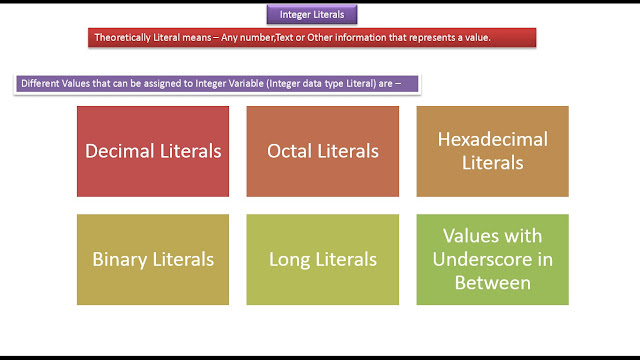 Integer Literals

Theoretically Literal means – Any number,Text or Other information that represents a value.

Different Values that can be assigned to Integer Variable (Integer data type Literal) are –

Decimal Literals

Octal Literals

Hexadecimal Literals

Binary Literals

Long Literals

Values with Underscore in Between